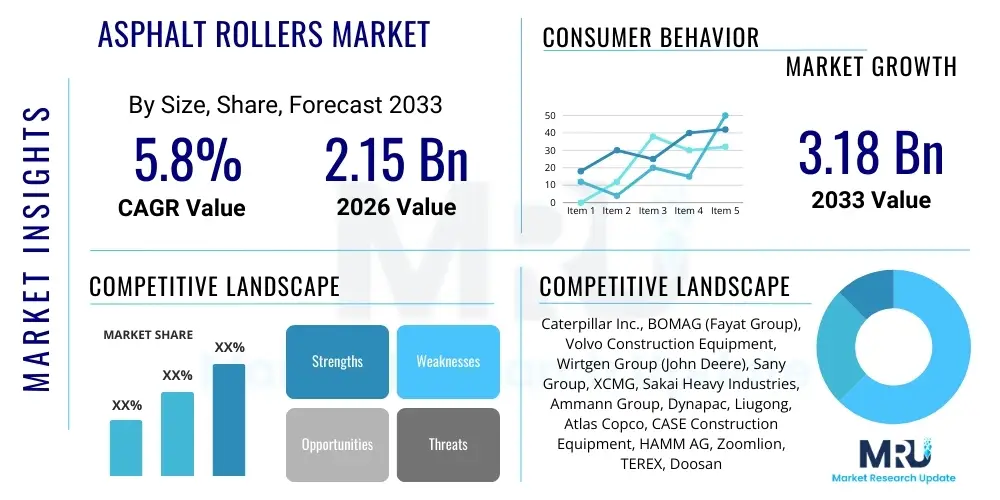 MARKET INSIGHTS

ASPHALT ROLLERS MARKET

By Size, Share, Forecast 2033

5.8%
CAGR Value

2.15 Bn
2026 Value

CONSUMER BEHAVIOR

MARKET GROWTH

50
40
30
20
10
0
Item 1 Item 2 Item 3 Item 4 Item 5

3.18 Bn
2033 Value

COMPETITIVE LANDSCAPE

MARKET SHARE

XX%
XX%
XX%

Strengths
Weaknesses
Opportunities
Threats

COMPETITIVE LANDSCAPE

Caterpillar Inc., BOMAG (Fayat Group), Volvo Construction Equipment, Wirtgen Group (John Deere), Sany Group, XCMG, Sakai Heavy Industries, Ammann Group, Dynapac, Liugong, Atlas Copco, CASE Construction Equipment, HAMM AG, Zoomlion, TEREX, Doosan

MRU
Market Research Update